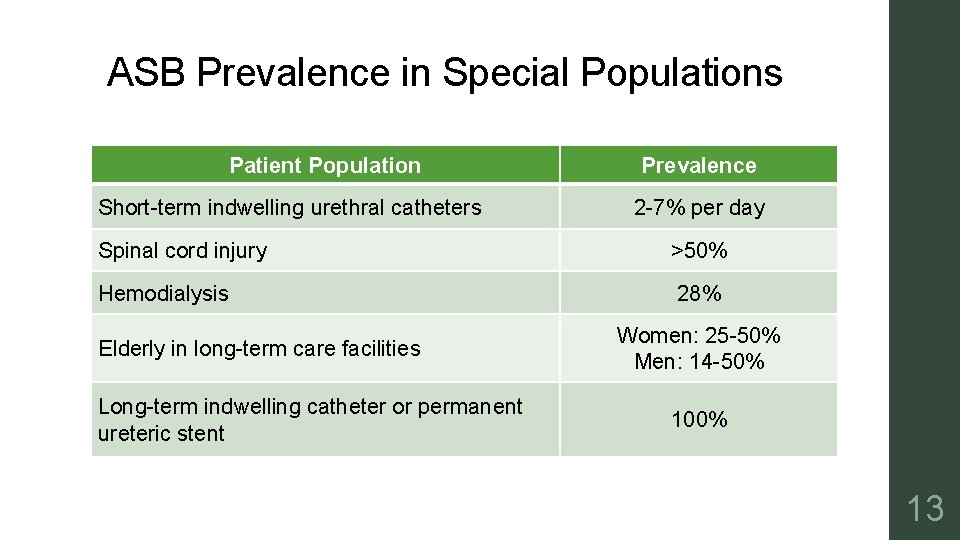 ASB Prevalence in Special Populations

| Patient Population | Prevalence |
|---|---|
| Short-term indwelling urethral catheters | 2-7% per day |
| Spinal cord injury | >50% |
| Hemodialysis | 28% |
| Elderly in long-term care facilities | Women: 25-50% Men: 14-50% |
| Long-term indwelling catheter or permanent ureteric stent | 100% |

13